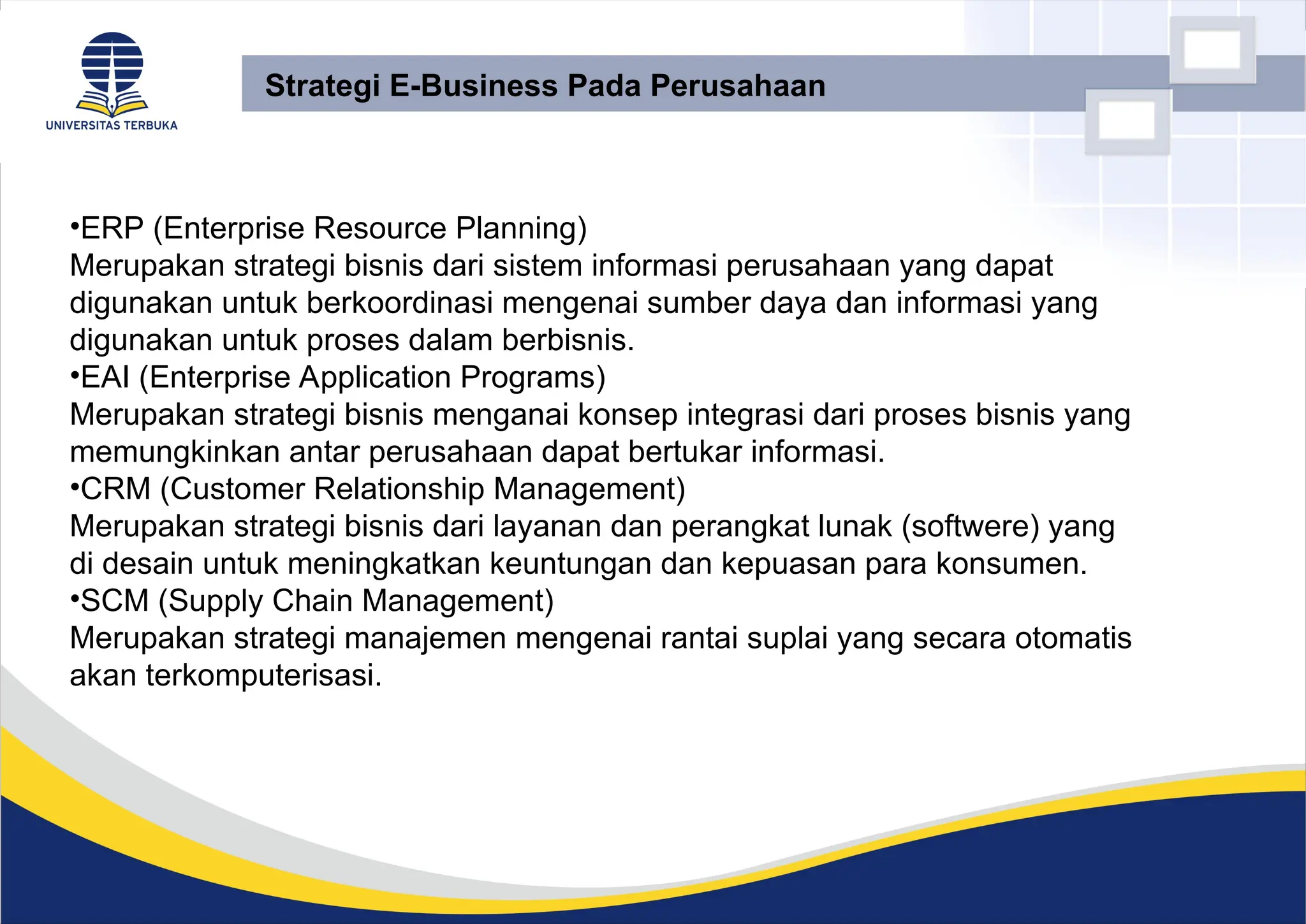 UNIVERSITAS TERBUKA

Strategi E-Business Pada Perusahaan

•ERP (Enterprise Resource Planning)
Merupakan strategi bisnis dari sistem informasi perusahaan yang dapat digunakan untuk berkoordinasi mengenai sumber daya dan informasi yang digunakan untuk proses dalam berbisnis.
•EAI (Enterprise Application Programs)
Merupakan strategi bisnis menganai konsep integrasi dari proses bisnis yang memungkinkan antar perusahaan dapat bertukar informasi.
•CRM (Customer Relationship Management)
Merupakan strategi bisnis dari layanan dan perangkat lunak (softwere) yang di desain untuk meningkatkan keuntungan dan kepuasan para konsumen.
•SCM (Supply Chain Management)
Merupakan strategi manajemen mengenai rantai suplai yang secara otomatis akan terkomputerisasi.